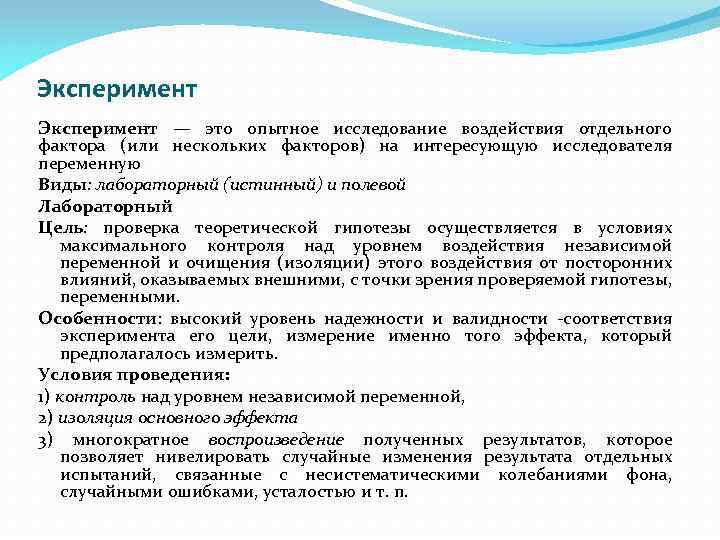 Эксперимент

Эксперимент — это опытное исследование воздействия отдельного фактора (или нескольких факторов) на интересующую исследователя переменную

Виды: лабораторный (истинный) и полевой

Лабораторный

Цель: проверка теоретической гипотезы осуществляется в условиях максимального контроля над уровнем воздействия независимой переменной и очищения (изоляции) этого воздействия от посторонних влияний, оказываемых внешними, с точки зрения проверяемой гипотезы, переменными.

Особенности: высокий уровень надежности и валидности -соответствия эксперимента его цели, измерение именно того эффекта, который предполагалось измерить.

Условия проведения:

1) контроль над уровнем независимой переменной,

2) изоляция основного эффекта

3) многократное воспроизведение полученных результатов, которое позволяет нивелировать случайные изменения результата отдельных испытаний, связанные с несистематическими колебаниями фона, случайными ошибками, усталостью и т. п.